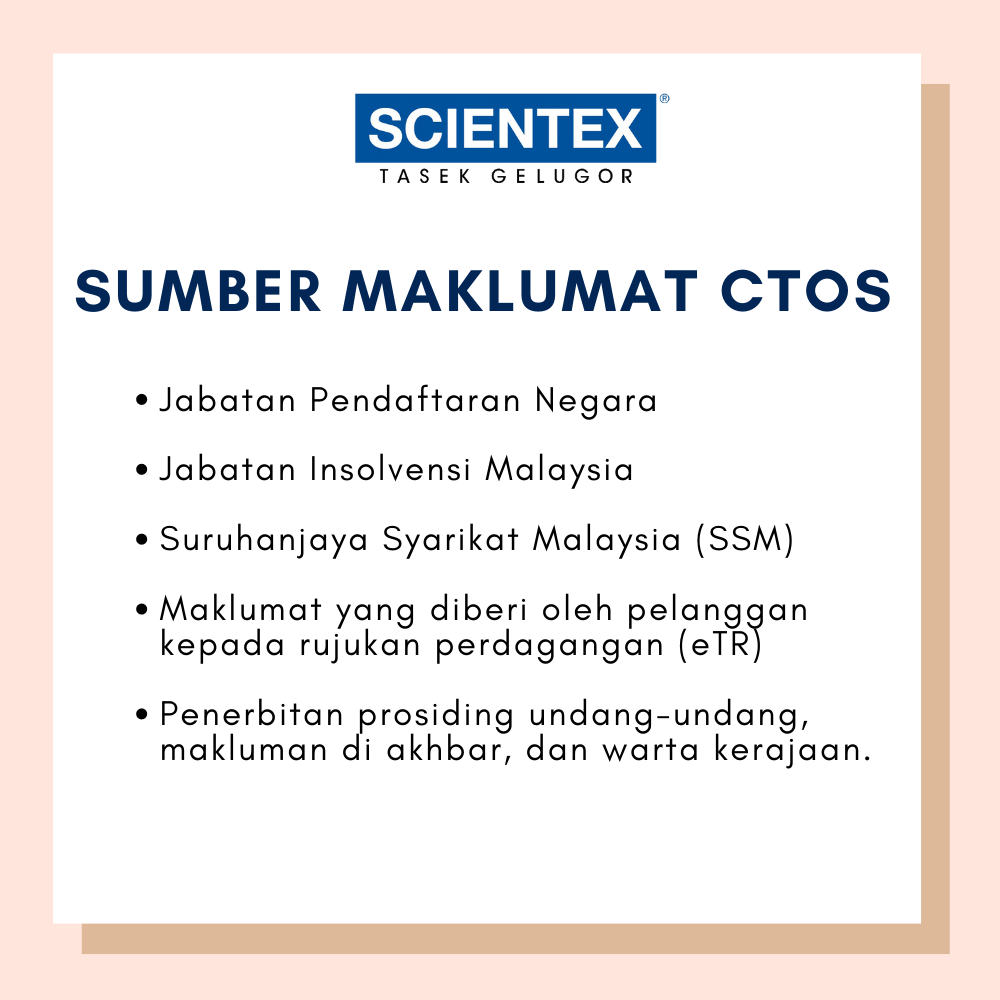 SCIENTEX®
TASEK GELUGOR

SUMBER MAKLUMAT CTOS

• Jabatan Pendaftaran Negara

• Jabatan Insolvensi Malaysia

• Suruhanjaya Syarikat Malaysia (SSM)

• Maklumat yang diberi oleh pelanggan kepada rujukan perdagangan (eTR)

• Penerbitan prosiding undang-undang, makluman di akhbar, dan warta kerajaan.